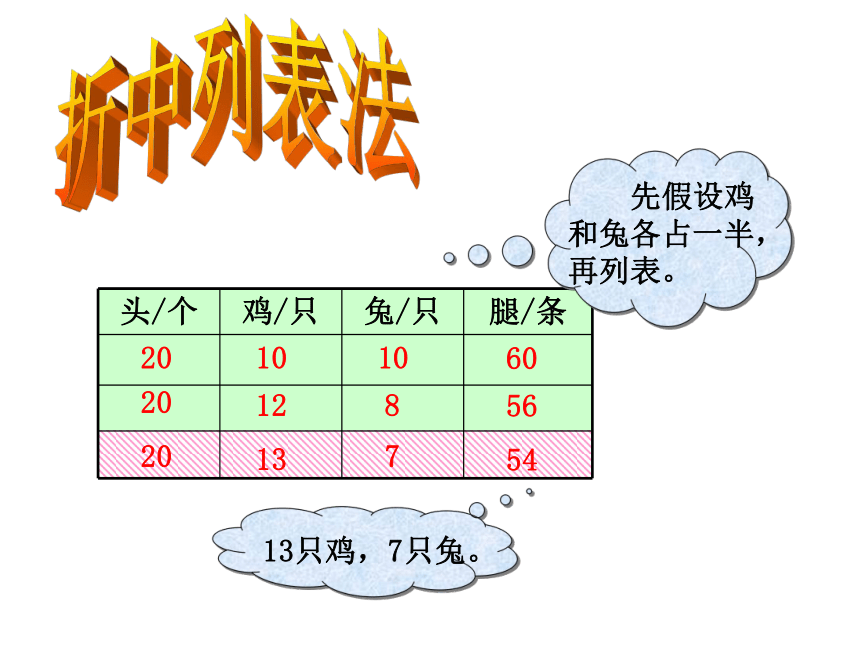 折中列表法

先假设鸡和兔各占一半，再列表。

| 头/个 | 鸡/只 | 兔/只 | 腿/条 |
|---|---|---|---|
| 20 | 10 | 10 | 60 |
| 20 | 12 | 8 | 56 |
| 20 | 13 | 7 | 54 |

13只鸡，7只兔。